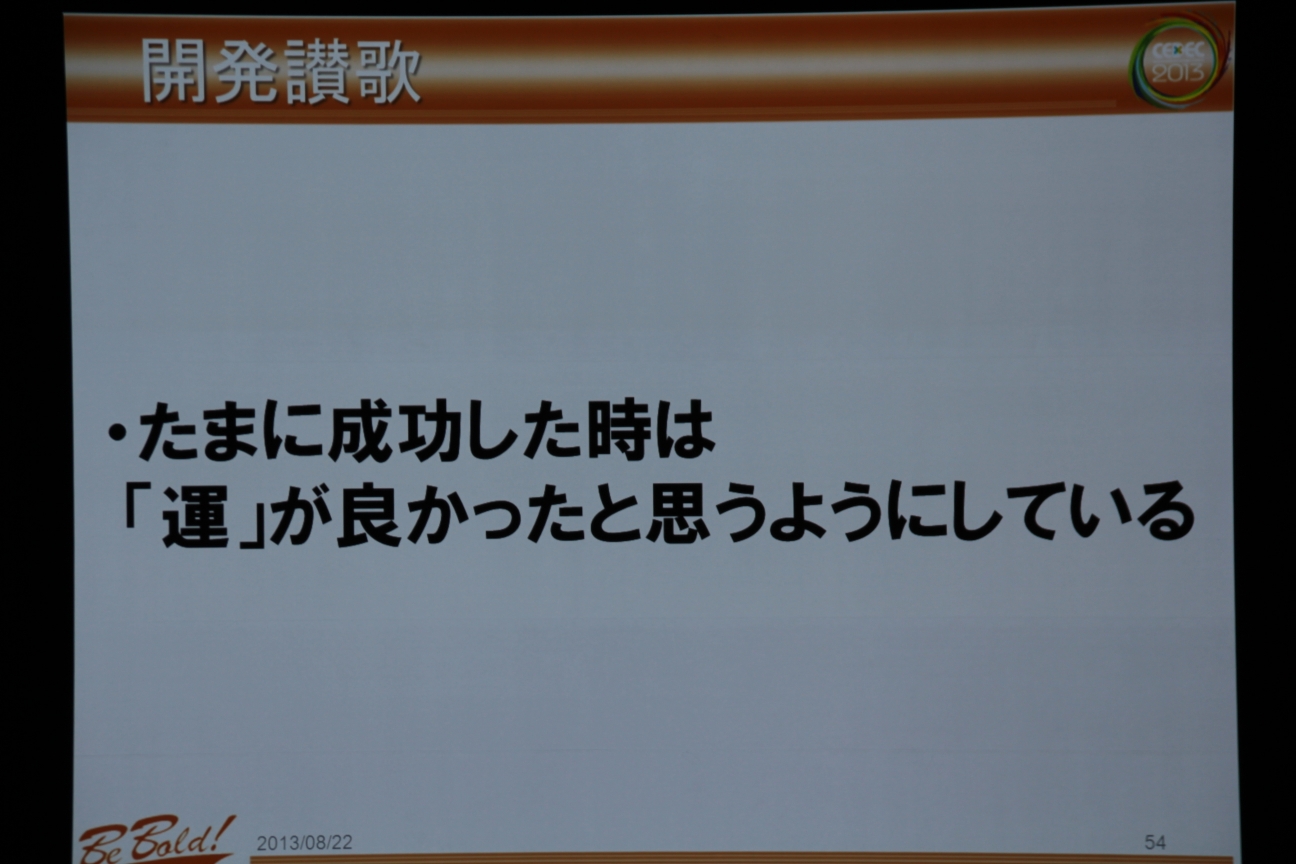 開発讃歌

CEDEC 2013

・たまに成功した時は
「運」が良かったと思うようにしている

Be Bold!

2013/08/22

54